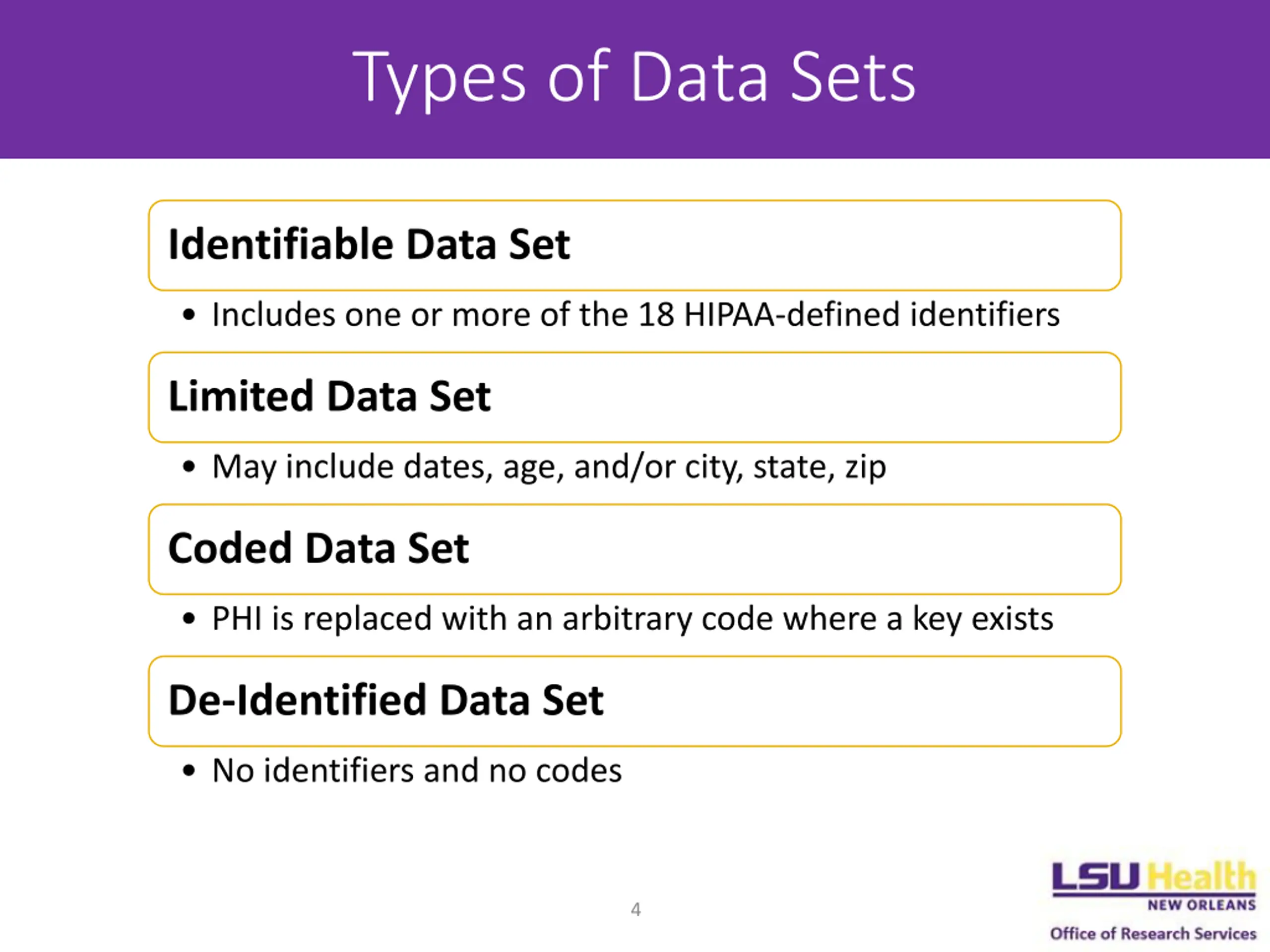 Types of Data Sets

Identifiable Data Set

• Includes one or more of the 18 HIPAA-defined identifiers

Limited Data Set

• May include dates, age, and/or city, state, zip

Coded Data Set

• PHI is replaced with an arbitrary code where a key exists

De-Identified Data Set

• No identifiers and no codes

4

LSU Health
NEW ORLEANS
Office of Research Services